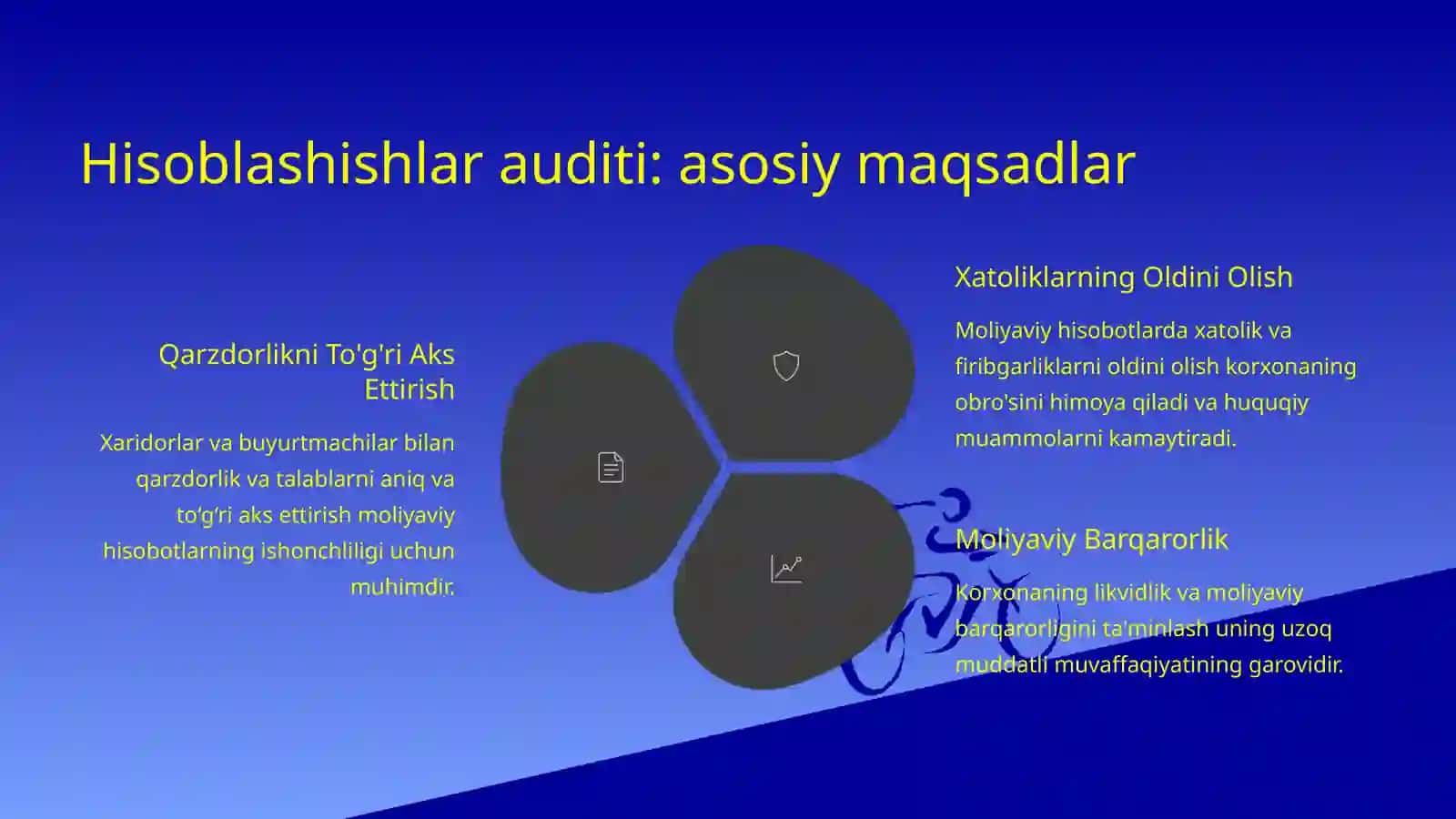 Hisoblashishlar auditi: asosiy maqsadlar

Qarzdorlikni To'g'ri Aks Ettirish

Xaridorlar va buyurtmachilar bilan qarzdorlik va talablarni aniq va to'g'ri aks ettirish moliyaviy hisobotlarning ishonchliligi uchun muhimdir.

Xatoliklarning Oldini Olish

Moliyaviy hisobotlarda xatolik va firibgarliklarni oldini olish korxonaning obro'sini himoya qiladi va huquqiy muammolarni kamaytiradi.

Moliyaviy Barqarorlik

Korxonaning likvidlik va moliyaviy barqarorligini ta'minlash uning uzoq muddatli muvaffaqiyatining garovidir.